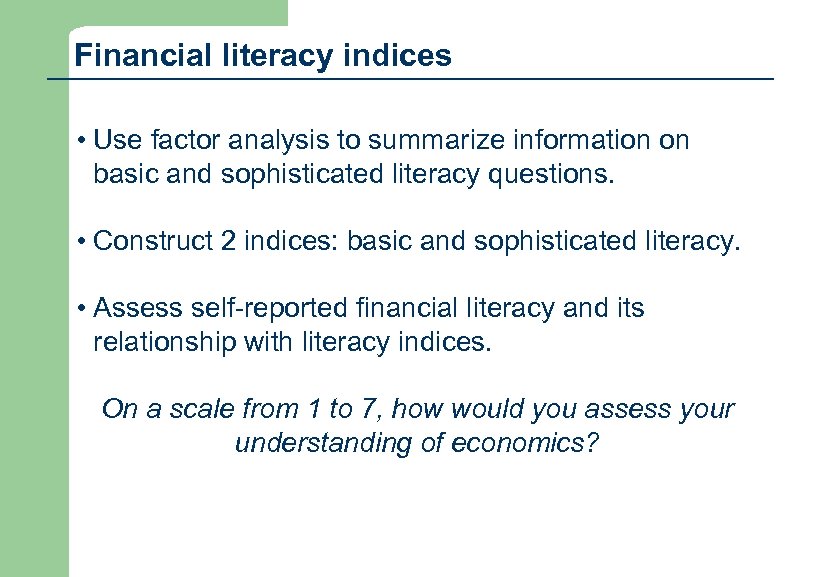 Financial literacy indices

• Use factor analysis to summarize information on basic and sophisticated literacy questions.

• Construct 2 indices: basic and sophisticated literacy.

• Assess self-reported financial literacy and its relationship with literacy indices.

On a scale from 1 to 7, how would you assess your understanding of economics?